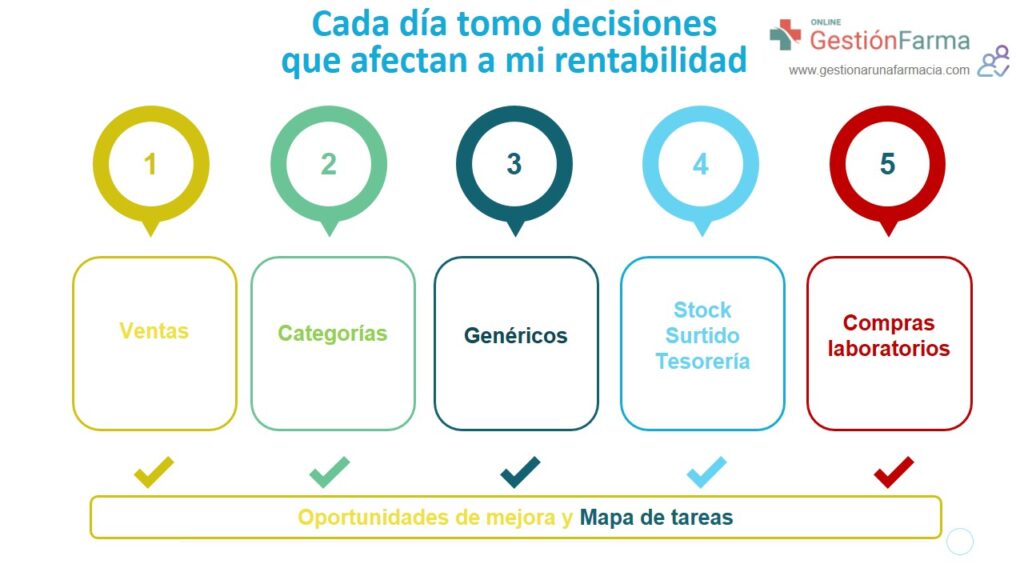 Cada día tomo decisiones que afectan a mi rentabilidad

ONLINE
GestiónFarma
www.gestionarunafarmacia.com

1
2
3
4
5

Ventas

Categorías

Genéricos

Stock
Surtido
Tesorería

Compras laboratorios

Oportunidades de mejora y Mapa de tareas